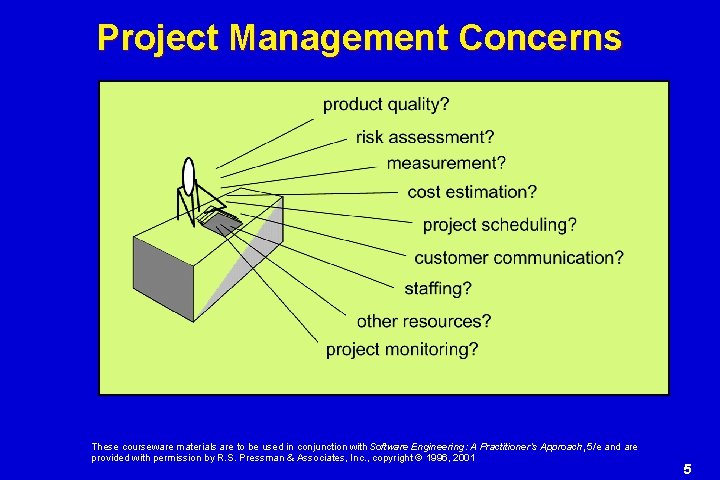 Project Management Concerns

product quality?
risk assessment?
measurement?
cost estimation?
project scheduling?
customer communication?
staffing?
other resources?
project monitoring?

These courseware materials are to be used in conjunction with Software Engineering: A Practitioner's Approach, 5/e and are provided with permission by R.S. Pressman & Associates, Inc., copyright © 1996, 2001

5